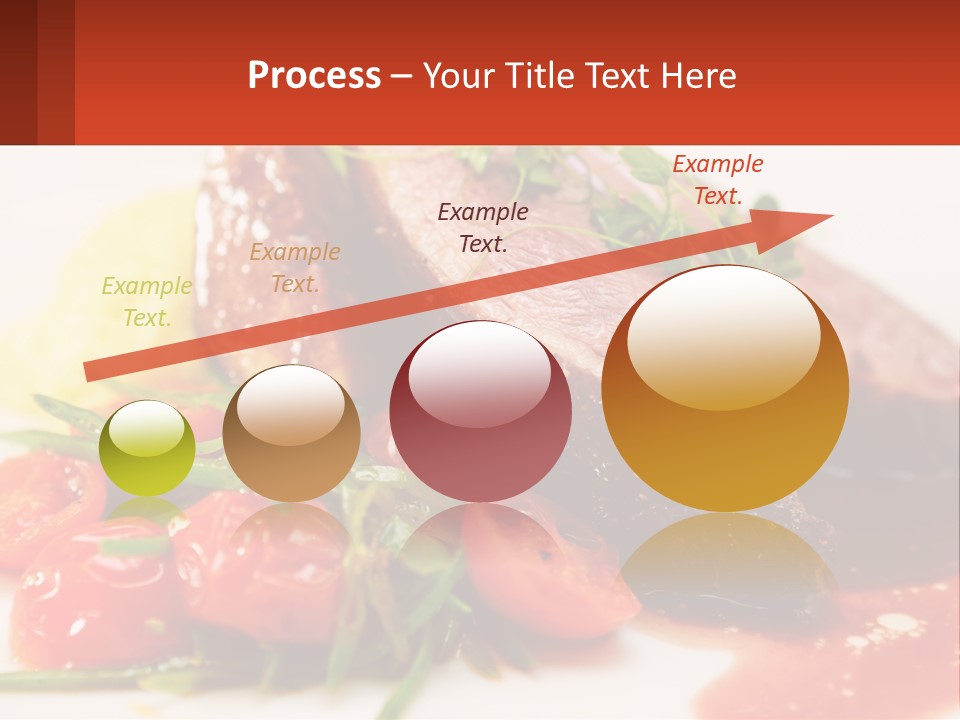 Process – Your Title Text Here

Example Text.

Example Text.

Example Text.

Example Text.